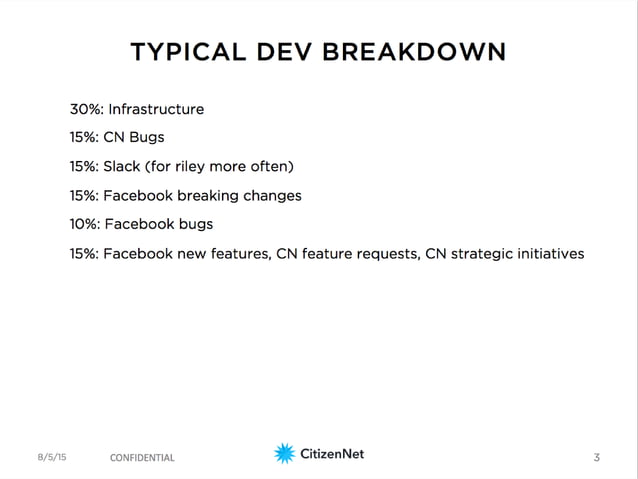 TYPICAL DEV BREAKDOWN

30%: Infrastructure

15%: CN Bugs

15%: Slack (for riley more often)

15%: Facebook breaking changes

10%: Facebook bugs

15%: Facebook new features, CN feature requests, CN strategic initiatives

8/5/15 CONFIDENTIAL CitizenNet 3